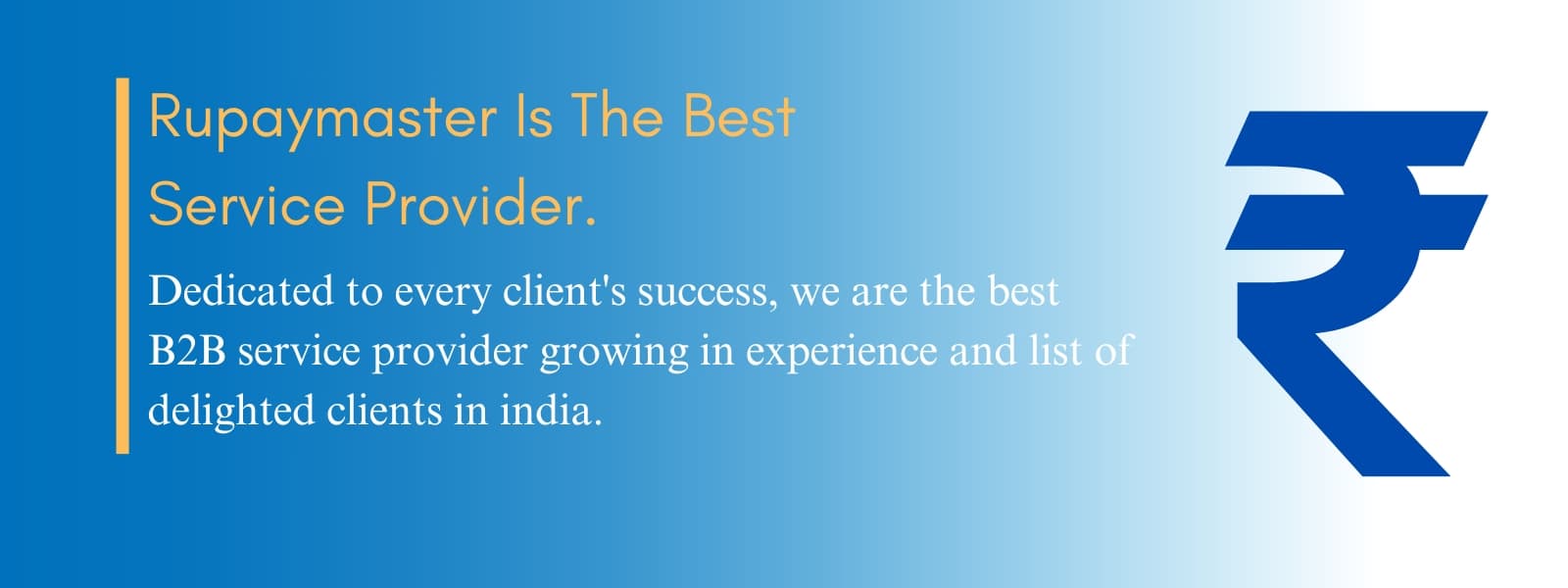 Rupaymaster Is The Best Service Provider.

Dedicated to every client's success, we are the best B2B service provider growing in experience and list of delighted clients in india.

₹